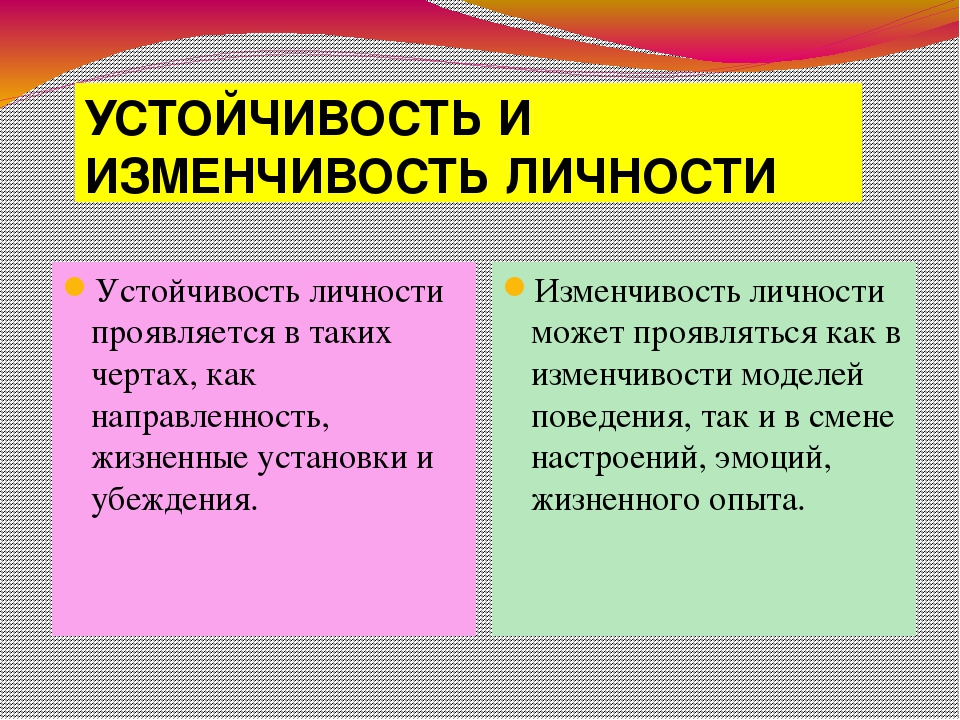 УСТОЙЧИВОСТЬ И ИЗМЕНЧИВОСТЬ ЛИЧНОСТИ

Устойчивость личности проявляется в таких чертах, как направленность, жизненные установки и убеждения.

Изменчивость личности может проявляться как в изменчивости моделей поведения, так и в смене настроений, эмоций, жизненного опыта.